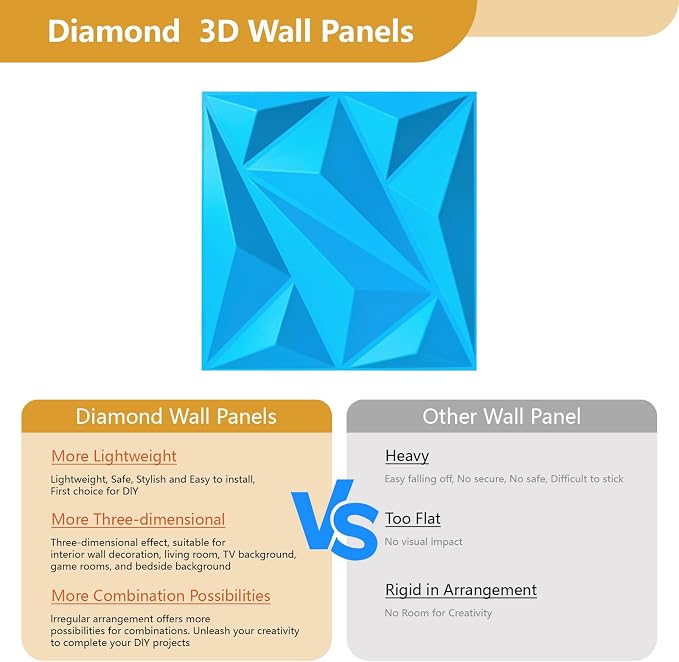 Diamond 3D Wall Panels

Diamond Wall Panels

More Lightweight

Lightweight, Safe, Stylish and Easy to install, First choice for DIY

More Three-dimensional

Three-dimensional effect, suitable for interior wall decoration, living room, TV background, game rooms, and bedside background

More Combination Possibilities

Irregular arrangement offers more possibilities for combinations. Unleash your creativity to complete your DIY projects

VS

Other Wall Panel

Heavy

Easy falling off, No secure, No safe, Difficult to stick

Too Flat

No visual impact

Rigid in Arrangement

No Room for Creativity